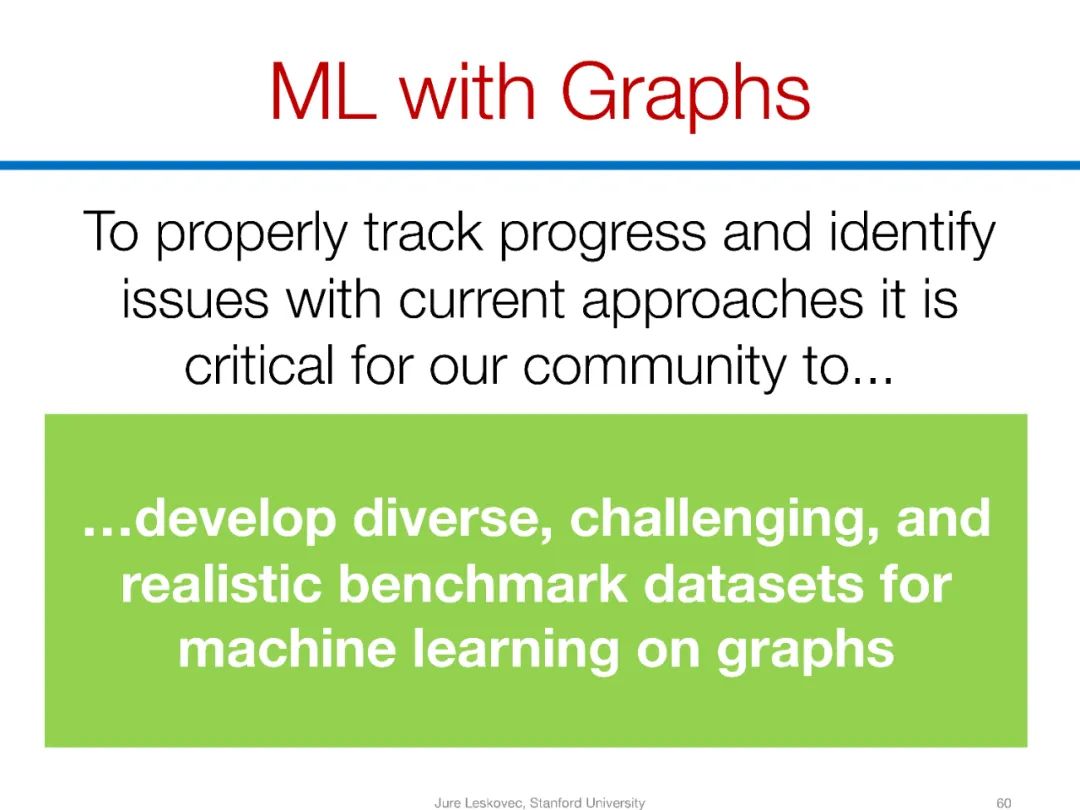 ML with Graphs

To properly track progress and identify issues with current approaches it is critical for our community to...

…develop diverse, challenging, and realistic benchmark datasets for machine learning on graphs

Jure Leskovec, Stanford University

60